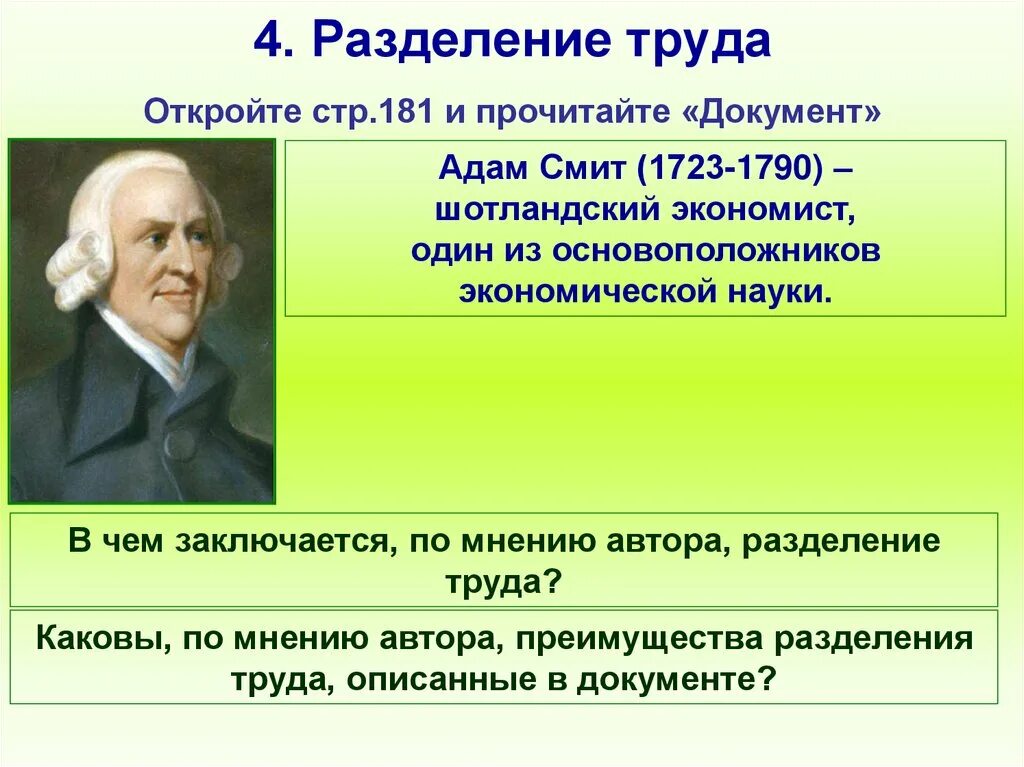 4. Разделение труда

Откройте стр.181 и прочитайте «Документ»

Адам Смит (1723-1790) – шотландский экономист, один из основоположников экономической науки.

В чем заключается, по мнению автора, разделение труда?

Каковы, по мнению автора, преимущества разделения труда, описанные в документе?